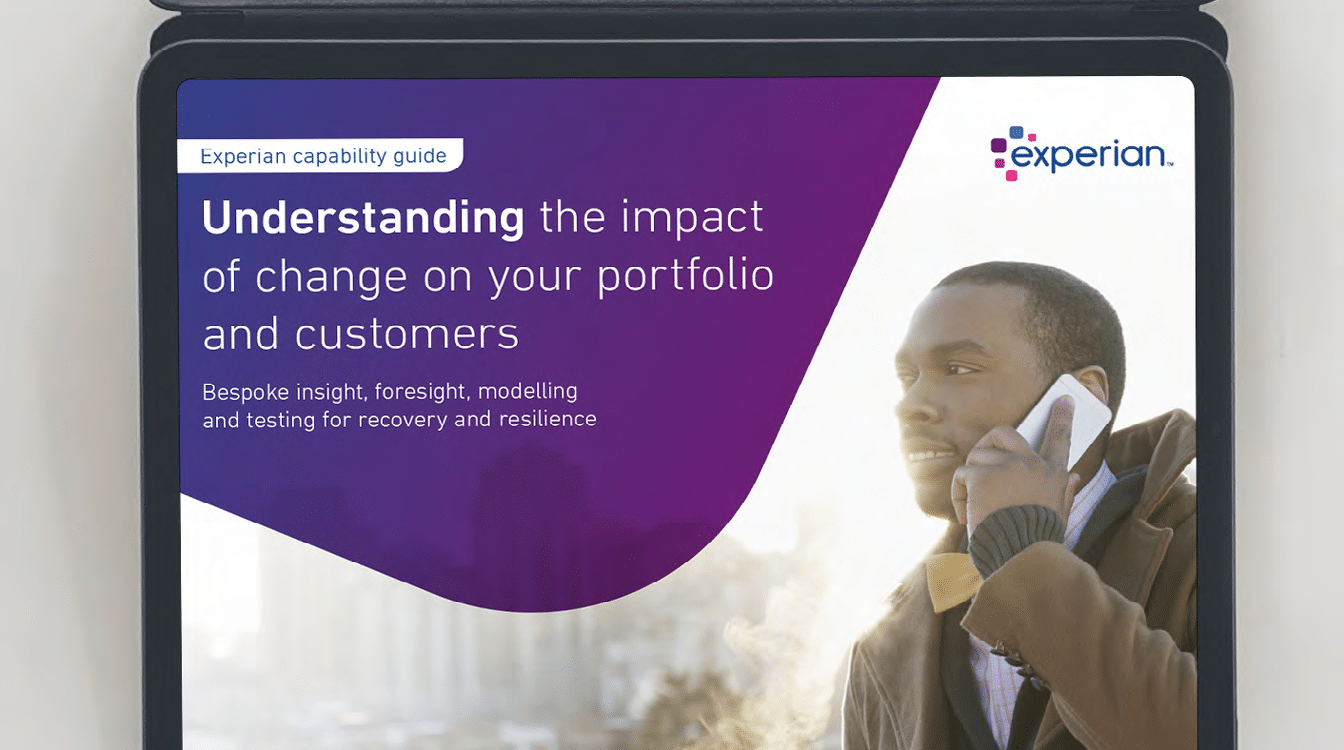 Experian capability guide

experian™

Understanding the impact of change on your portfolio and customers

Bespoke insight, foresight, modelling and testing for recovery and resilience